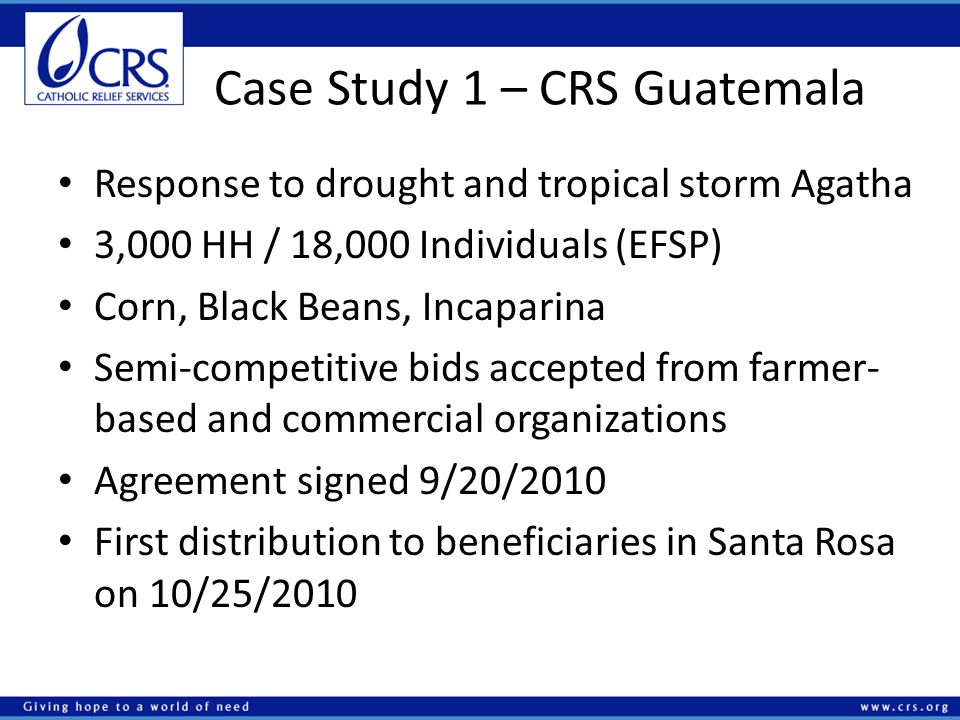 CRS
CATHOLIC RELIEF SERVICES

Case Study 1 – CRS Guatemala

• Response to drought and tropical storm Agatha
• 3,000 HH / 18,000 Individuals (EFSP)
• Corn, Black Beans, Incaparina
• Semi-competitive bids accepted from farmer-based and commercial organizations
• Agreement signed 9/20/2010
• First distribution to beneficiaries in Santa Rosa on 10/25/2010

Giving hope to a world of need

www.crs.org